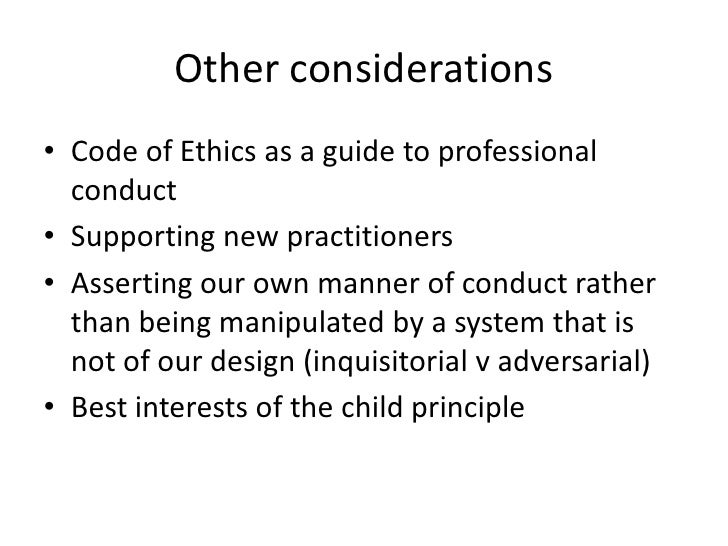 Other considerations

• Code of Ethics as a guide to professional conduct
• Supporting new practitioners
• Asserting our own manner of conduct rather than being manipulated by a system that is not of our design (inquisitorial v adversarial)
• Best interests of the child principle